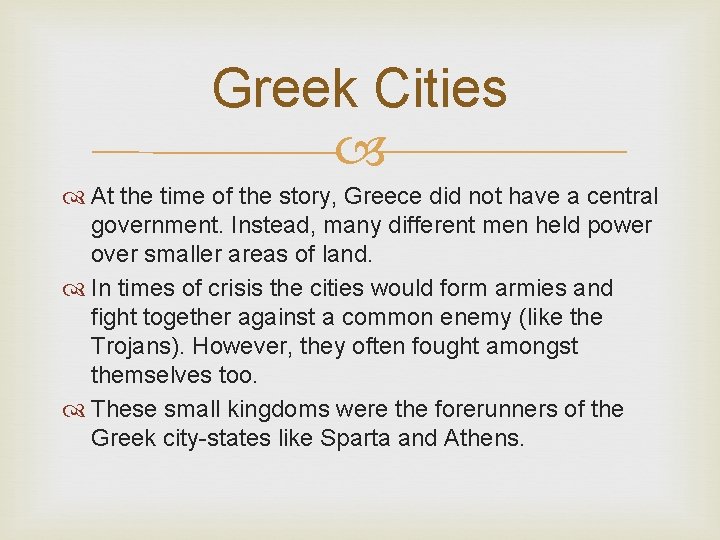 Greek Cities

At the time of the story, Greece did not have a central government. Instead, many different men held power over smaller areas of land.

In times of crisis the cities would form armies and fight together against a common enemy (like the Trojans). However, they often fought amongst themselves too.

These small kingdoms were the forerunners of the Greek city-states like Sparta and Athens.